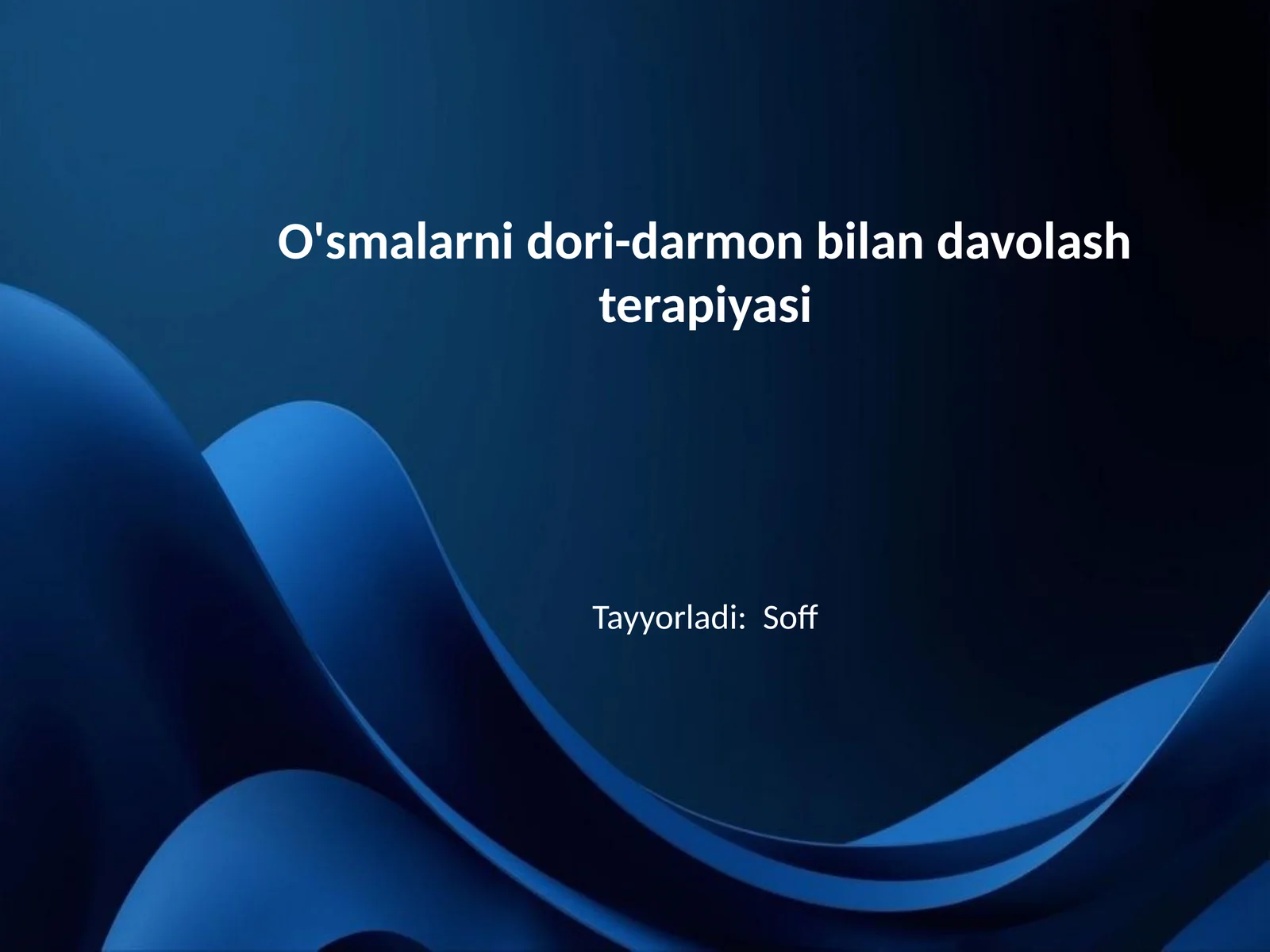 O'smalarni dori-darmon bilan davolash terapiyasi

Tayyorladi: Soff